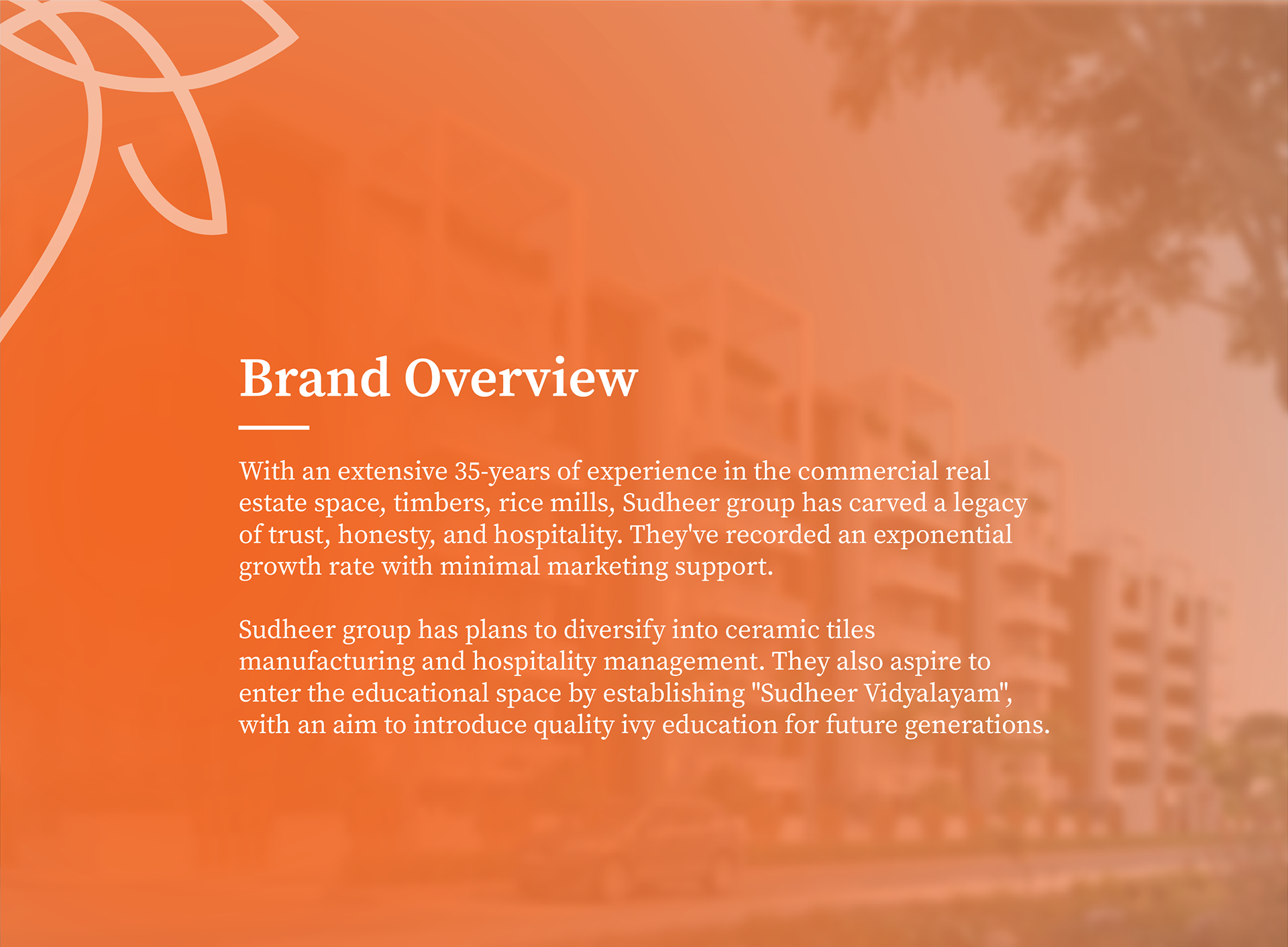 Brand Overview

With an extensive 35-years of experience in the commercial real estate space, timbers, rice mills, Sudheer group has carved a legacy of trust, honesty, and hospitality. They've recorded an exponential growth rate with minimal marketing support.

Sudheer group has plans to diversify into ceramic tiles manufacturing and hospitality management. They also aspire to enter the educational space by establishing "Sudheer Vidyalayam", with an aim to introduce quality ivy education for future generations.